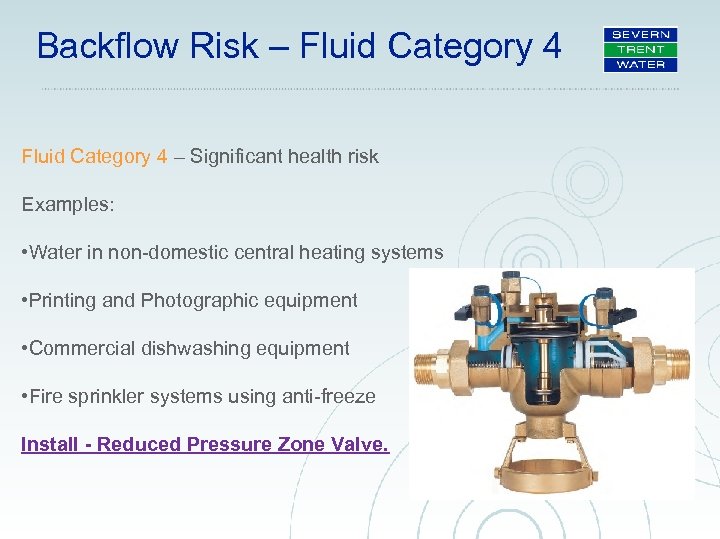 Backflow Risk – Fluid Category 4

SEVERN
TRENT
WATER

Fluid Category 4 – Significant health risk

Examples:

•Water in non-domestic central heating systems

•Printing and Photographic equipment

•Commercial dishwashing equipment

•Fire sprinkler systems using anti-freeze

Install - Reduced Pressure Zone Valve.